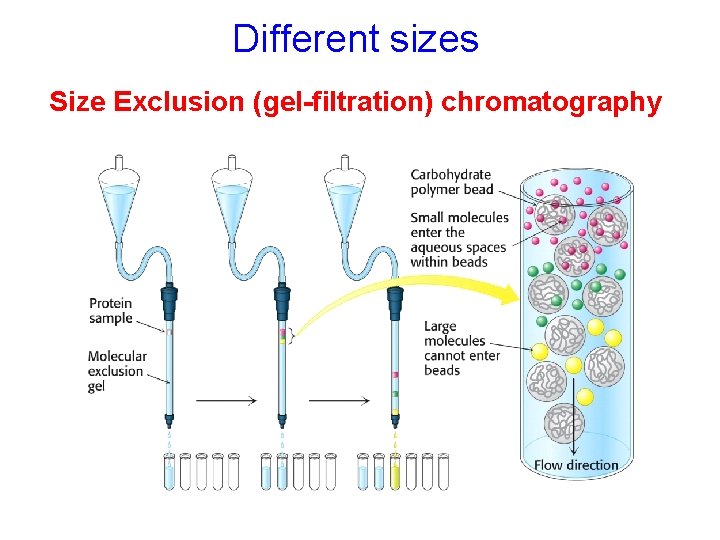 Different sizes

Size Exclusion (gel-filtration) chromatography

Protein sample

Molecular exclusion gel

Carbohydrate polymer bead

Small molecules enter the aqueous spaces within beads

Large molecules cannot enter beads

Flow direction